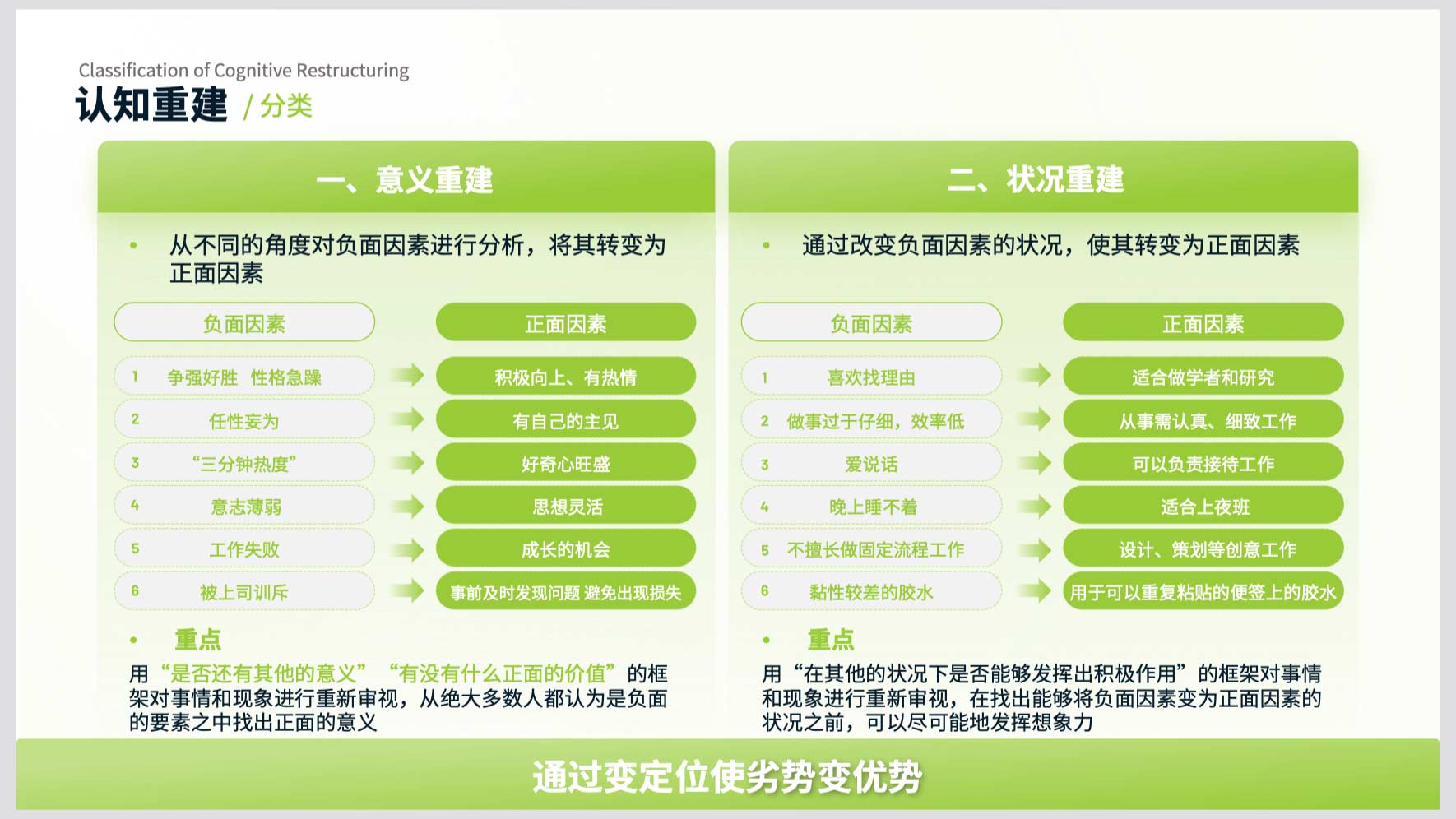 Classification of Cognitive Restructuring
认知重建 / 分类

一、意义重建

• 从不同的角度对负面因素进行分析，将其转变为正面因素

| 负面因素 | 正面因素 |
|---|---|
| 1 争强好胜 性格急躁 | 积极向上、有热情 |
| 2 任性妄为 | 有自己的主见 |
| 3 “三分钟热度” | 好奇心旺盛 |
| 4 意志薄弱 | 思想灵活 |
| 5 工作失败 | 成长的机会 |
| 6 被上司训斥 | 事前及时发现问题 避免出现损失 |

• 重点
用“是否还有其他的意义”“有没有什么正面的价值”的框架对事情和现象进行重新审视，从绝大多数人都认为是负面的要素之中找出正面的意义

二、状况重建

• 通过改变负面因素的状况，使其转变为正面因素

| 负面因素 | 正面因素 |
|---|---|
| 1 喜欢找理由 | 适合做学者和研究 |
| 2 做事过于仔细，效率低 | 从事需认真、细致工作 |
| 3 爱说话 | 可以负责接待工作 |
| 4 晚上睡不着 | 适合上夜班 |
| 5 不擅长做固定流程工作 | 设计、策划等创意工作 |
| 6 黏性较差的胶水 | 用于可以重复粘贴的便签上的胶水 |

• 重点
用“在其他的状况下是否能够发挥出积极作用”的框架对事情和现象进行重新审视，在找出能够将负面因素变为正面因素的状况之前，可以尽可能地发挥想象力

通过变定位使劣势变优势